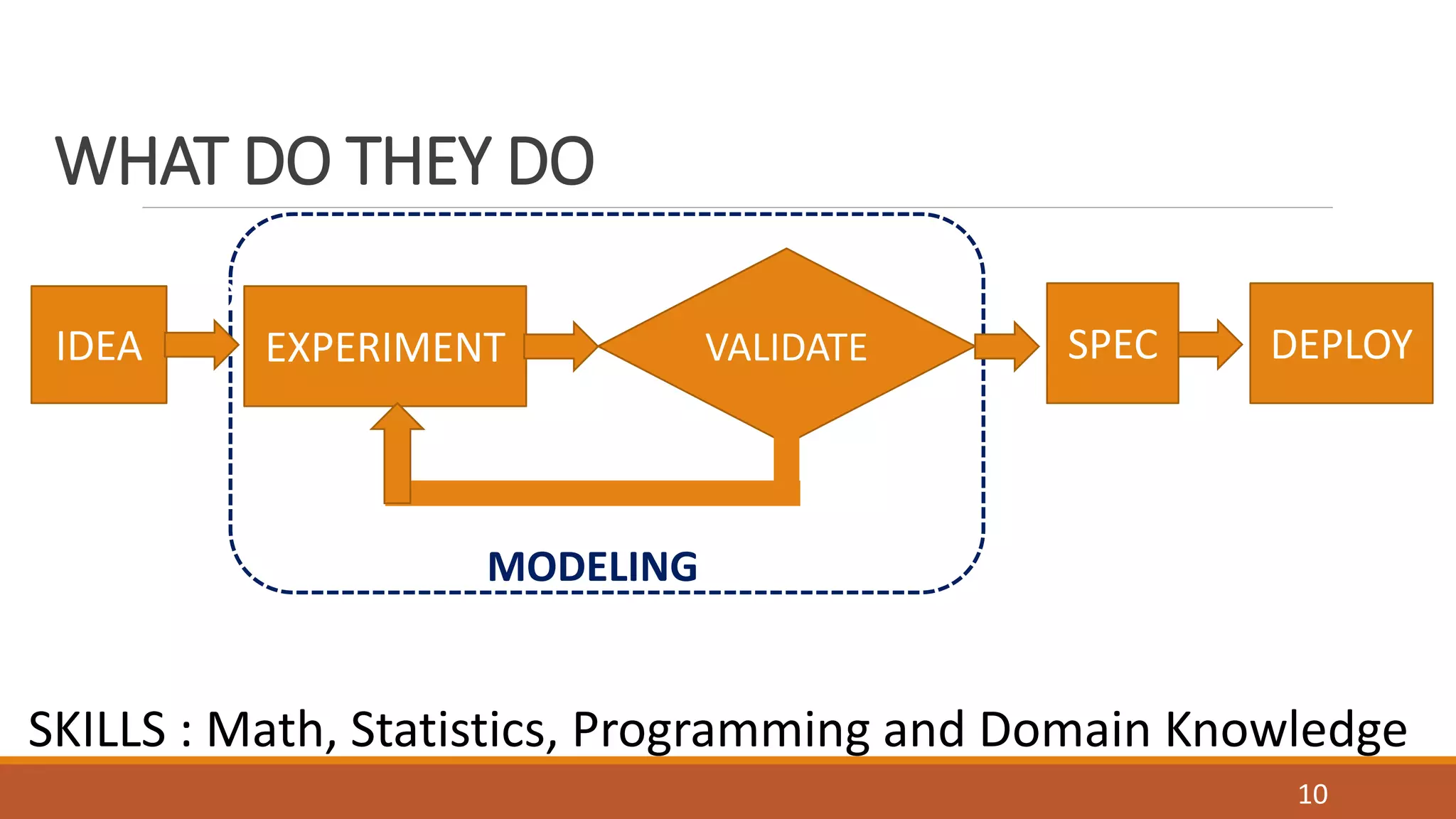 WHAT DO THEY DO

IDEA

EXPERIMENT

VALIDATE

SPEC

DEPLOY

MODELING

SKILLS : Math, Statistics, Programming and Domain Knowledge

10